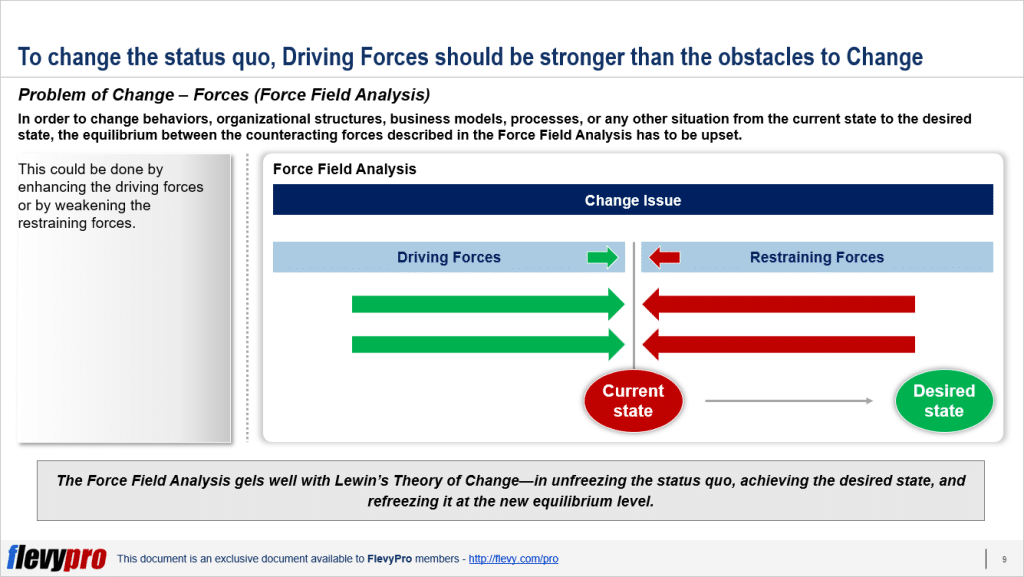 To change the status quo, Driving Forces should be stronger than the obstacles to Change

Problem of Change – Forces (Force Field Analysis)

In order to change behaviors, organizational structures, business models, processes, or any other situation from the current state to the desired state, the equilibrium between the counteracting forces described in the Force Field Analysis has to be upset.

This could be done by enhancing the driving forces or by weakening the restraining forces.

Force Field Analysis

Change Issue

Driving Forces

Restraining Forces

Current state

Desired state

The Force Field Analysis gels well with Lewin's Theory of Change—in unfreezing the status quo, achieving the desired state, and refreezing it at the new equilibrium level.

flevypro This document is an exclusive document available to FlevyPro members - http://flevy.com/pro

9